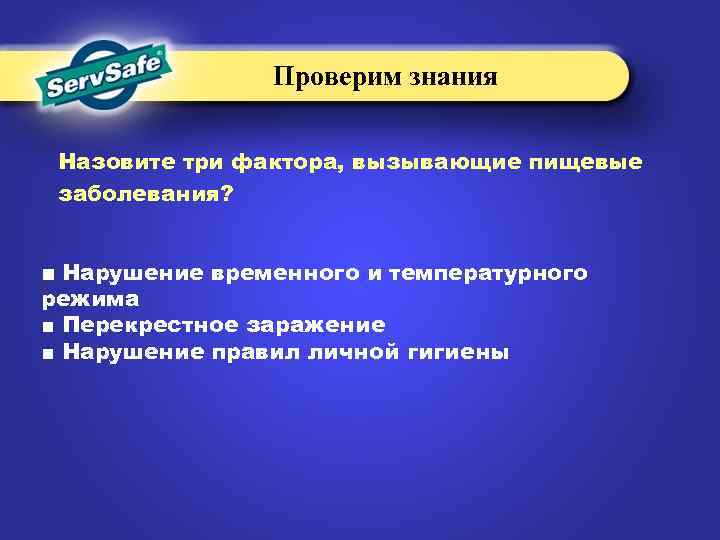 ServSafe®

Проверим знания

Назовите три фактора, вызывающие пищевые заболевания?

■ Нарушение временного и температурного режима
■ Перекрестное заражение
■ Нарушение правил личной гигиены